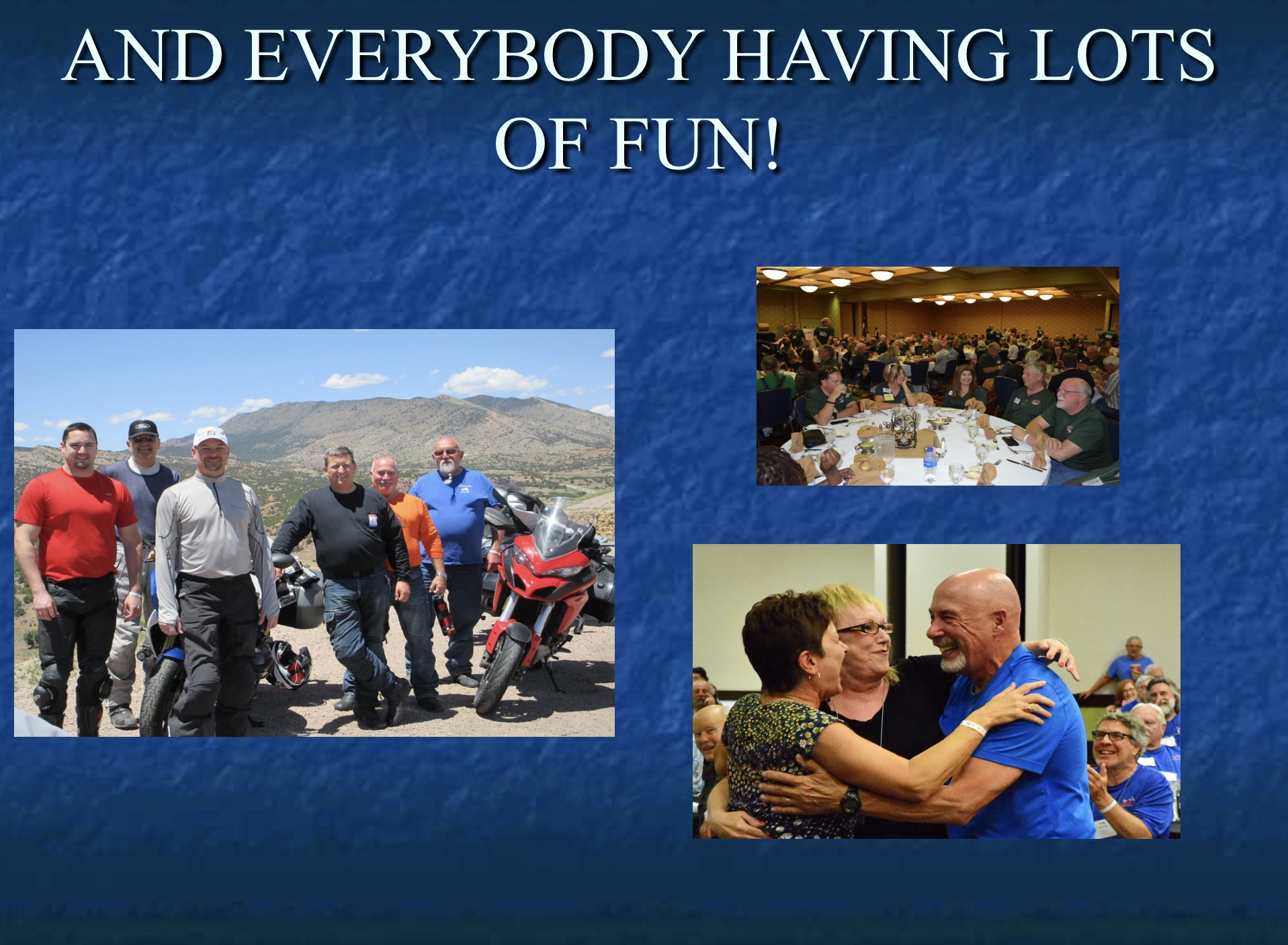 AND EVERYBODY HAVING LOTS OF FUN!